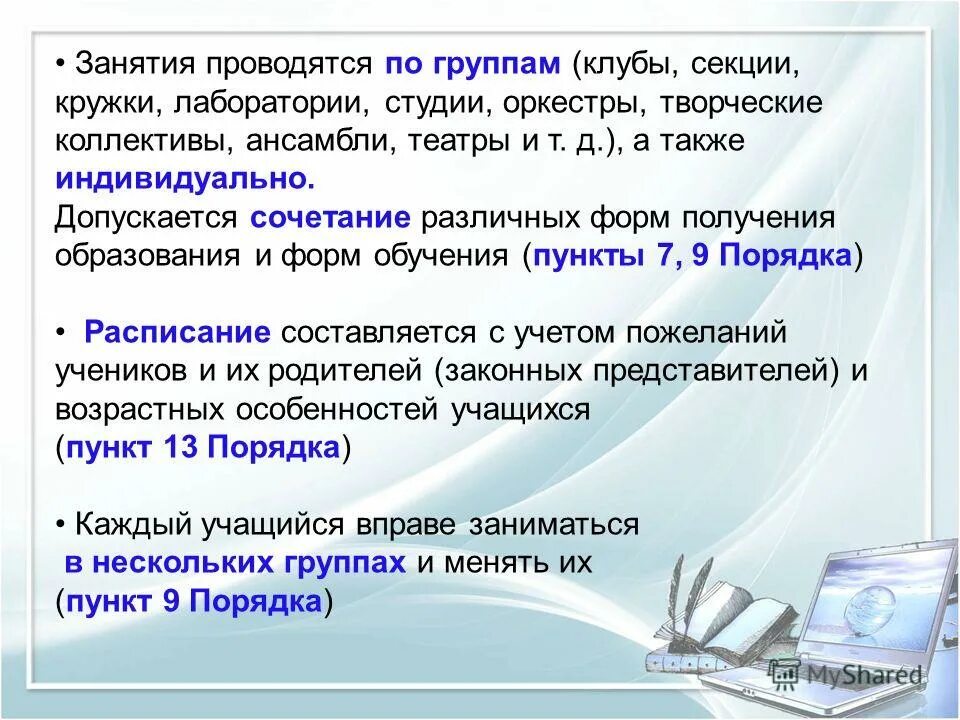 • Занятия проводятся по группам (клубы, секции, кружки, лаборатории, студии, оркестры, творческие коллективы, ансамбли, театры и т. д.), а также индивидуально.
Допускается сочетание различных форм получения образования и форм обучения (пункты 7, 9 Порядка)

• Расписание составляется с учетом пожеланий учеников и их родителей (законных представителей) и возрастных особенностей учащихся (пункт 13 Порядка)

• Каждый учащийся вправе заниматься в нескольких группах и менять их (пункт 9 Порядка)

MyShared